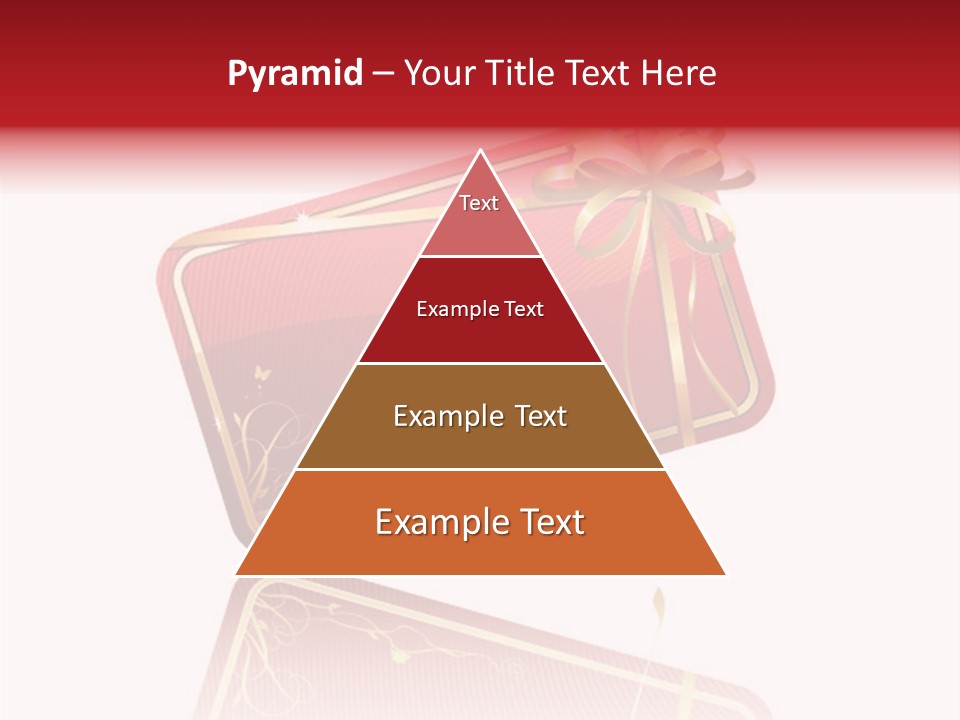 Pyramid – Your Title Text Here

Text

Example Text

Example Text

Example Text